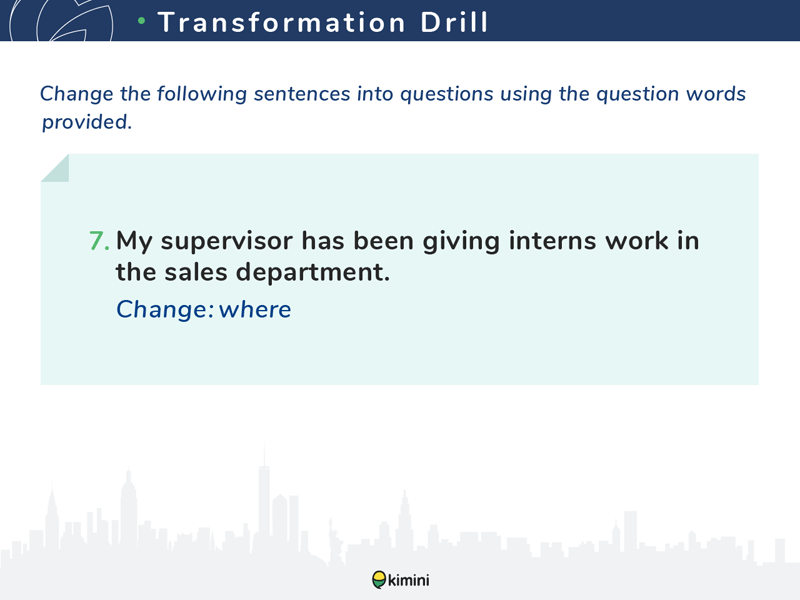 • Transformation Drill

Change the following sentences into questions using the question words provided.

7. My supervisor has been giving interns work in the sales department.

Change: where

kimini